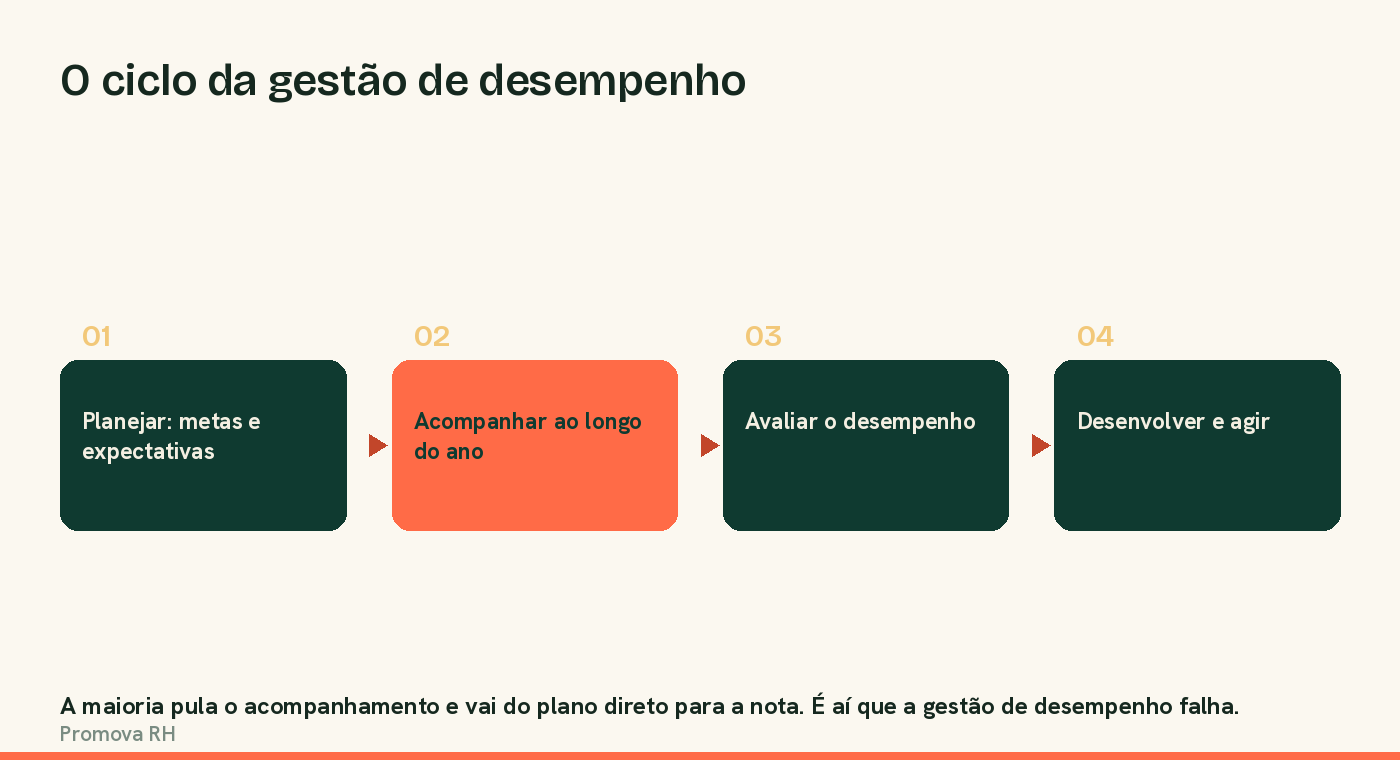 O ciclo da gestão de desempenho

01

Planejar: metas e expectativas

02

Acompanhar ao longo do ano

03

Avaliar o desempenho

04

Desenvolver e agir

A maioria pula o acompanhamento e vai do plano direto para a nota. É aí que a gestão de desempenho falha.

Promova RH